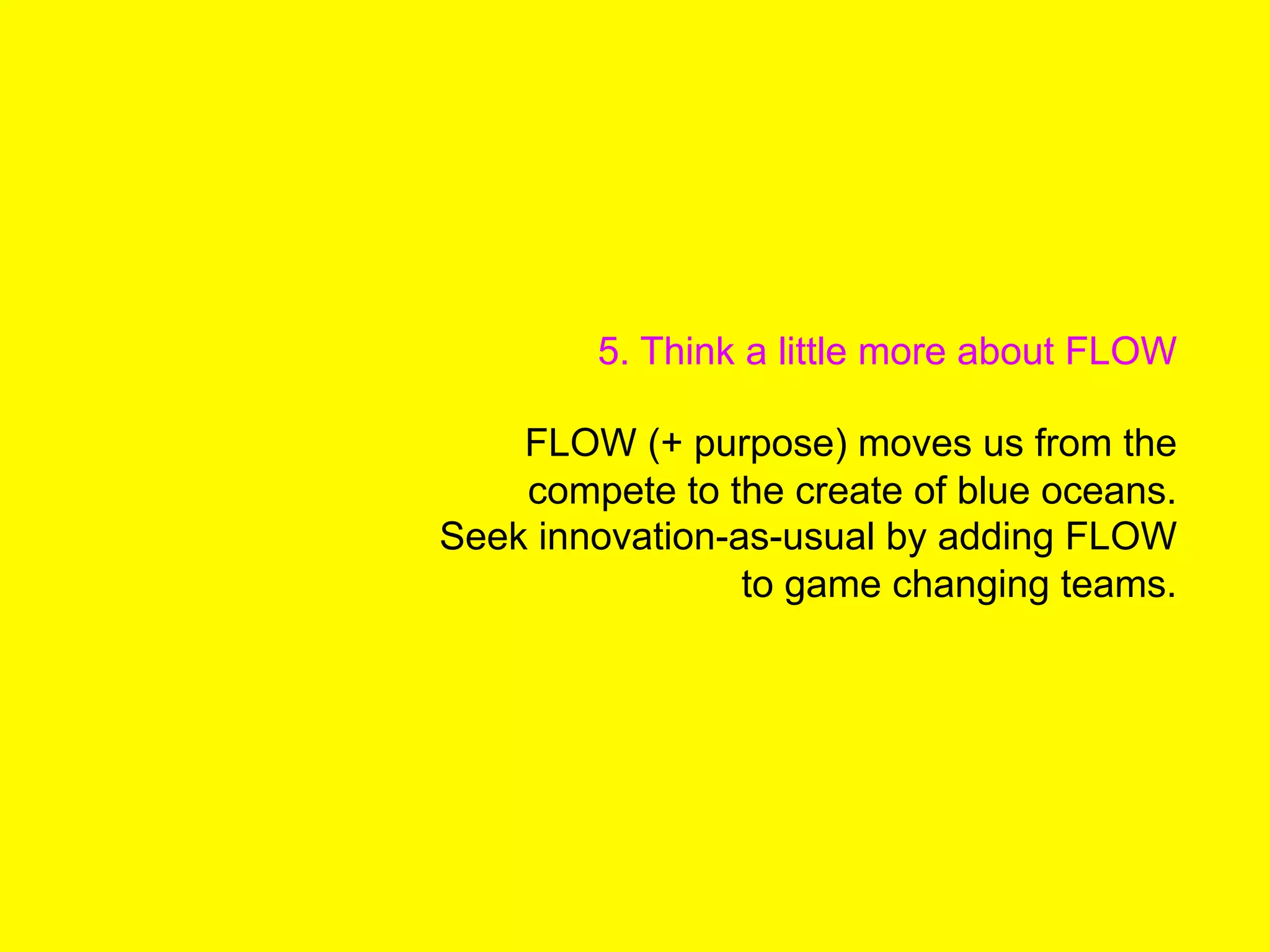 5. Think a little more about FLOW

FLOW (+ purpose) moves us from the compete to the create of blue oceans. Seek innovation-as-usual by adding FLOW to game changing teams.